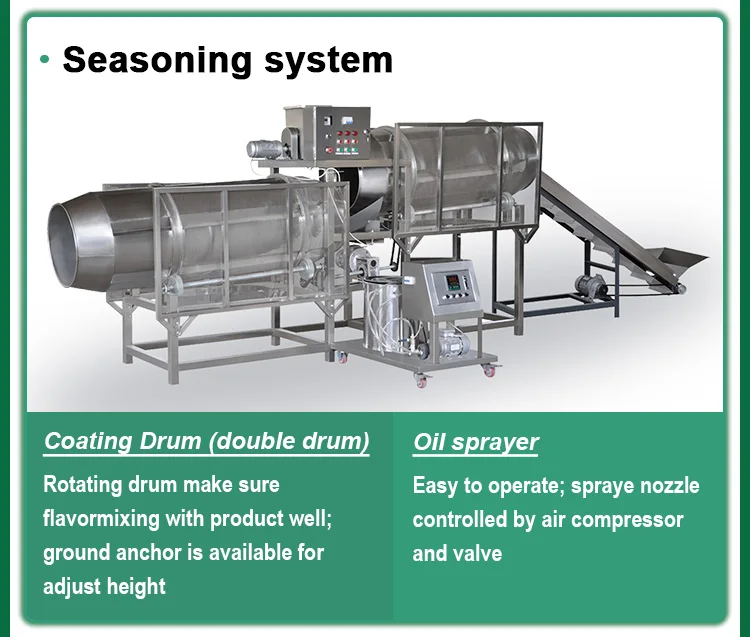 • Seasoning system

Coating Drum (double drum)

Rotating drum make sure flavormixing with product well; ground anchor is available for adjust height

Oil sprayer

Easy to operate; spraye nozzle controlled by air compressor and valve